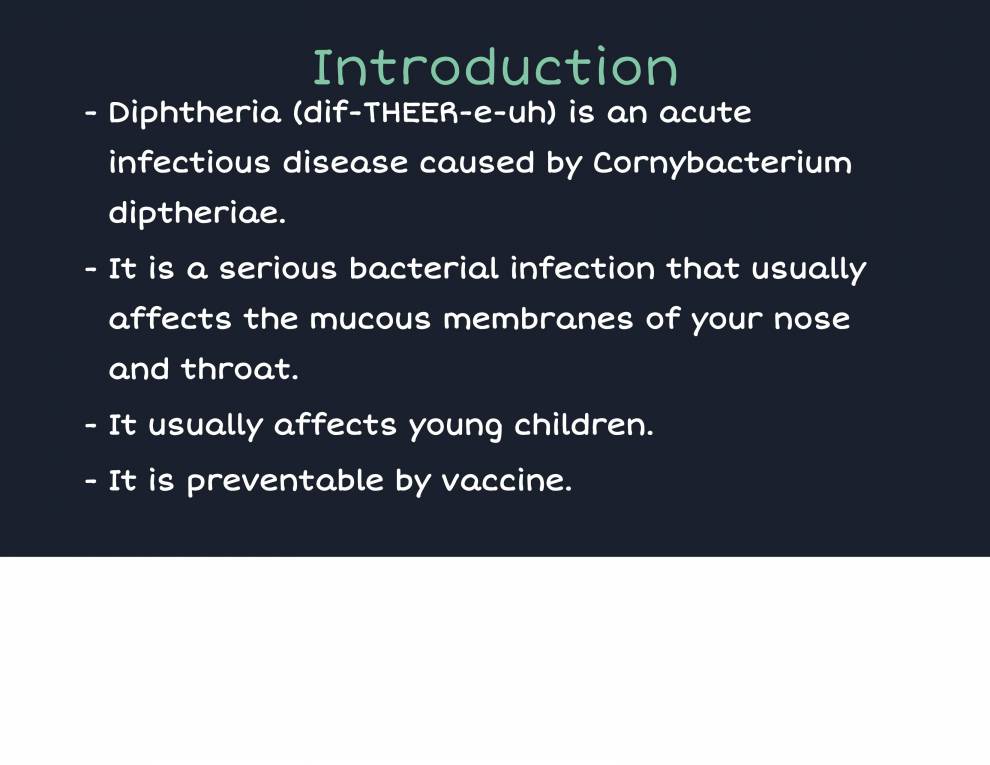 Introduction

- Diphtheria (dif-THEER-e-uh) is an acute infectious disease caused by Cornybacterium diptheriae.

- It is a serious bacterial infection that usually affects the mucous membranes of your nose and throat.

- It usually affects young children.

- It is preventable by vaccine.